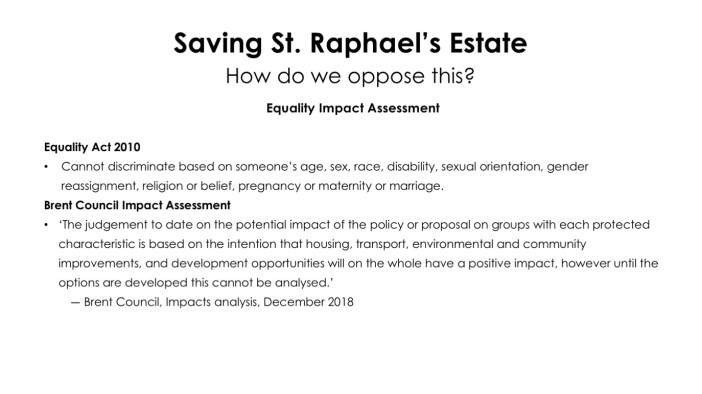 Saving St. Raphael's Estate

How do we oppose this?

Equality Impact Assessment

Equality Act 2010

• Cannot discriminate based on someone's age, sex, race, disability, sexual orientation, gender reassignment, religion or belief, pregnancy or maternity or marriage.

Brent Council Impact Assessment

• 'The judgement to date on the potential impact of the policy or proposal on groups with each protected characteristic is based on the intention that housing, transport, environmental and community improvements, and development opportunities will on the whole have a positive impact, however until the options are developed this cannot be analysed.'

— Brent Council, Impacts analysis, December 2018